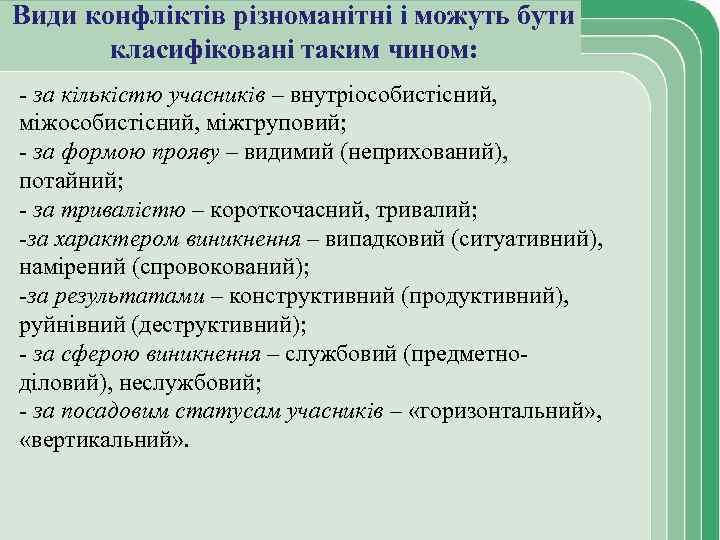 Види конфліктів різноманітні і можуть бути класифіковані таким чином:

- за кількістю учасників – внутріособистісний, міжособистісний, міжгруповий;
- за формою прояву – видимий (неприхований), потайний;
- за тривалістю – короткочасний, тривалий;
-за характером виникнення – випадковий (ситуативний), намірений (спровокований);
-за результатами – конструктивний (продуктивний), руйнівний (деструктивний);
- за сферою виникнення – службовий (предметно-діловий), неслужбовий;
- за посадовим статусам учасників – «горизонтальний», «вертикальний».